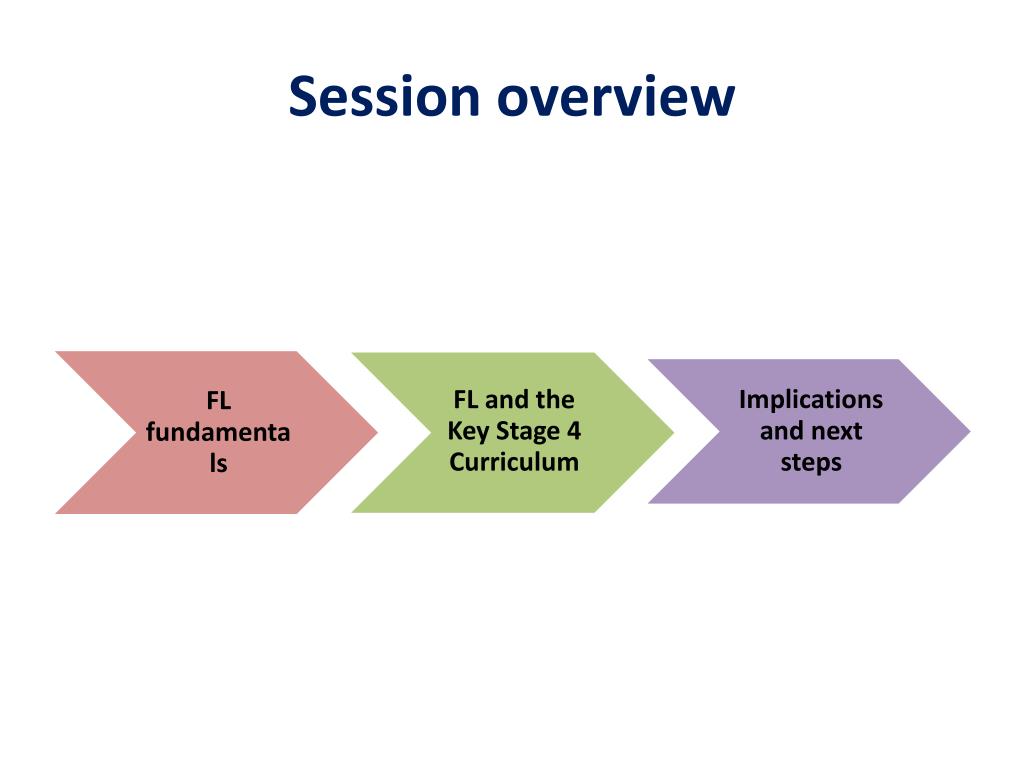 Session overview

FL fundamentals

FL and the Key Stage 4 Curriculum

Implications and next steps